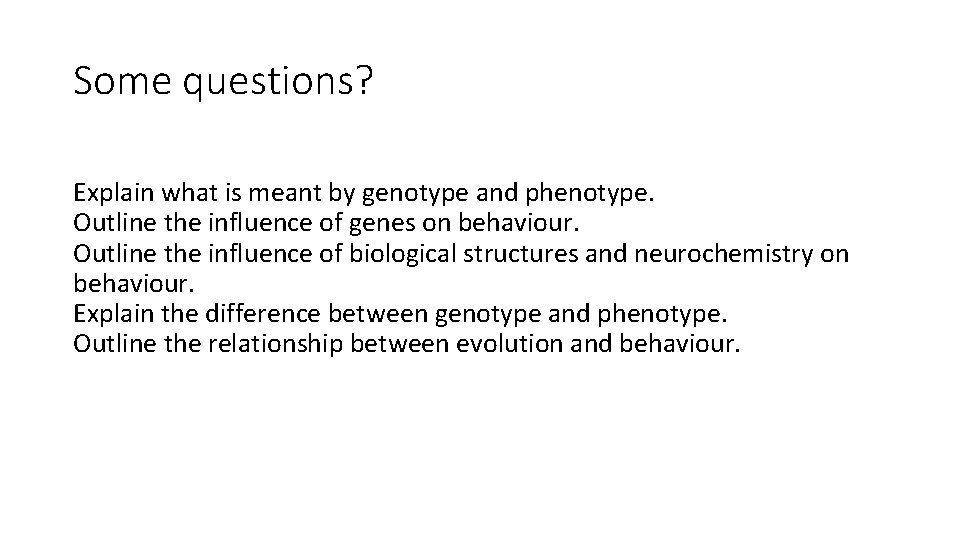 Some questions?

Explain what is meant by genotype and phenotype.
Outline the influence of genes on behaviour.
Outline the influence of biological structures and neurochemistry on behaviour.
Explain the difference between genotype and phenotype.
Outline the relationship between evolution and behaviour.